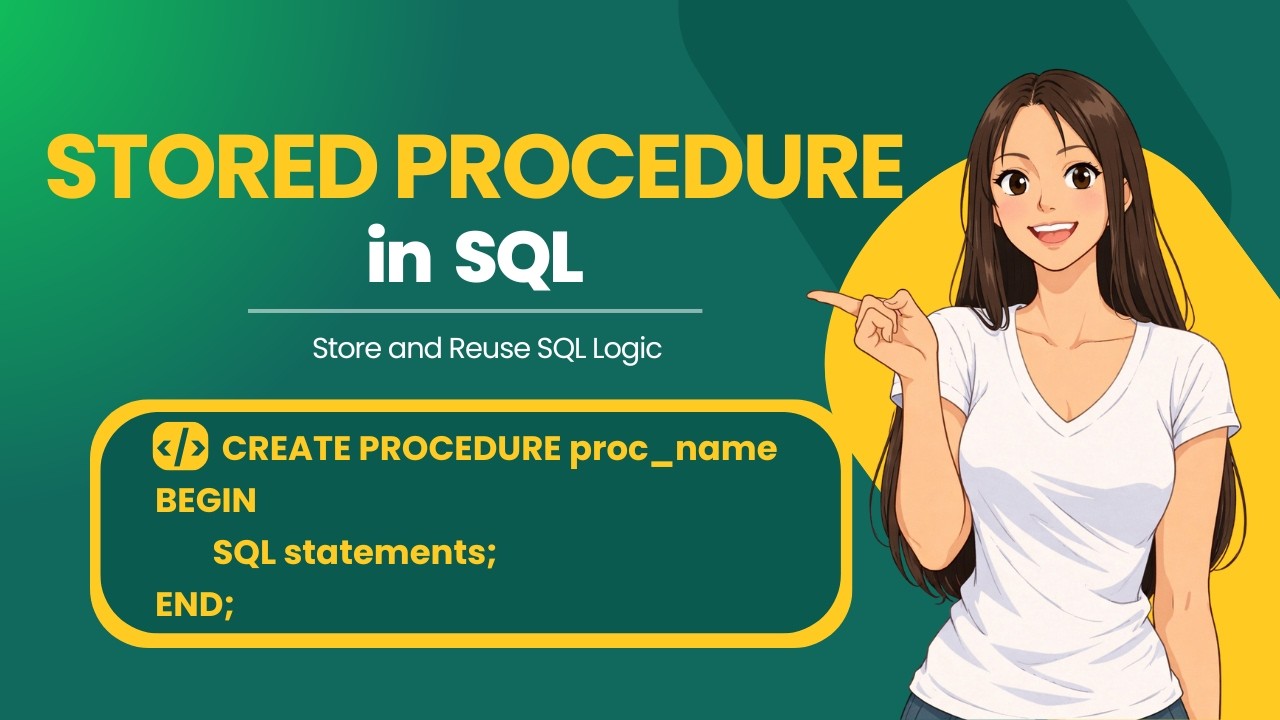 STORED PROCEDURE
in SQL

Store and Reuse SQL Logic

CREATE PROCEDURE proc_name
BEGIN
SQL statements;
END;